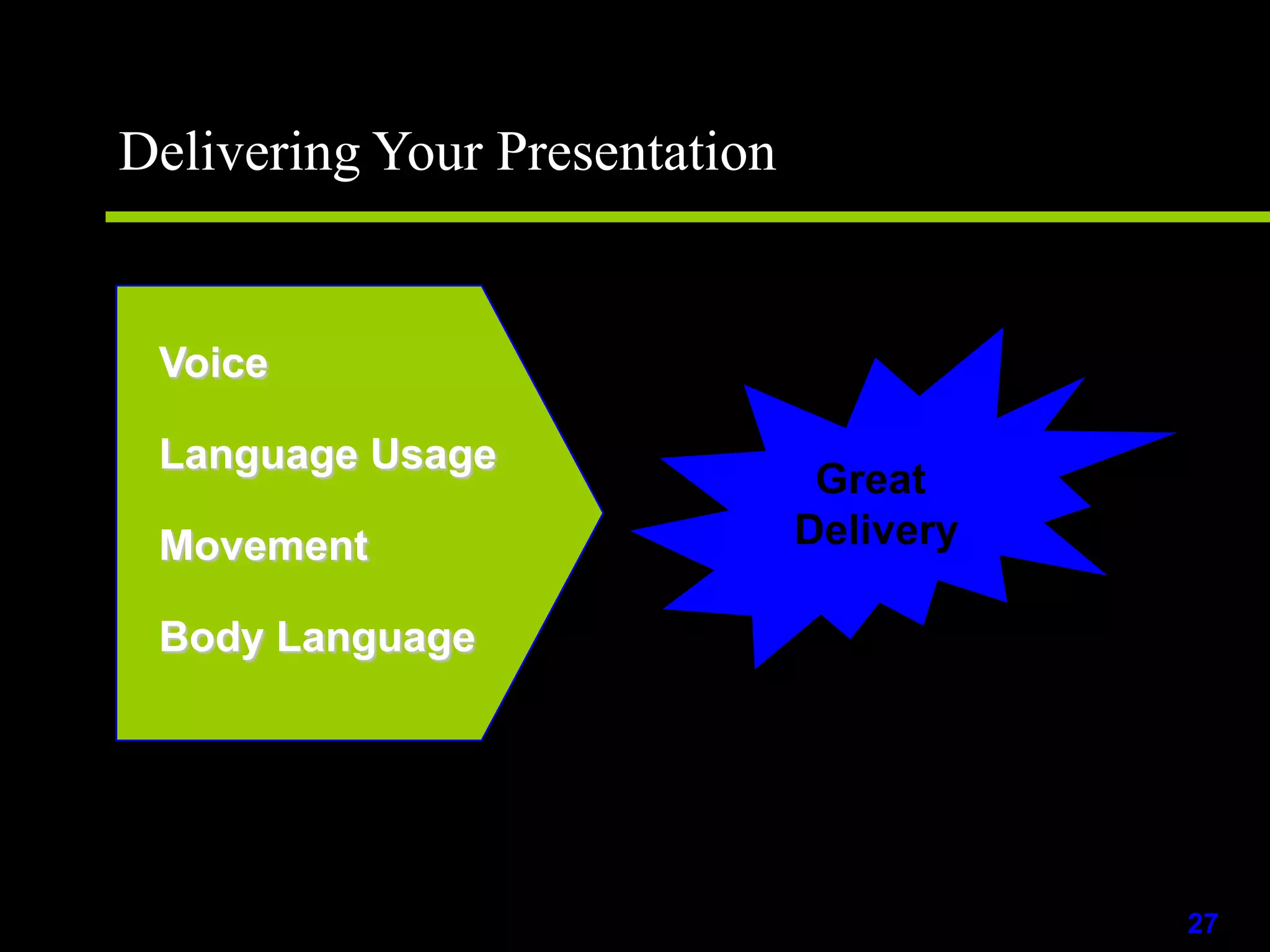 Delivering Your Presentation

Voice

Language Usage

Movement

Body Language

Great Delivery

27